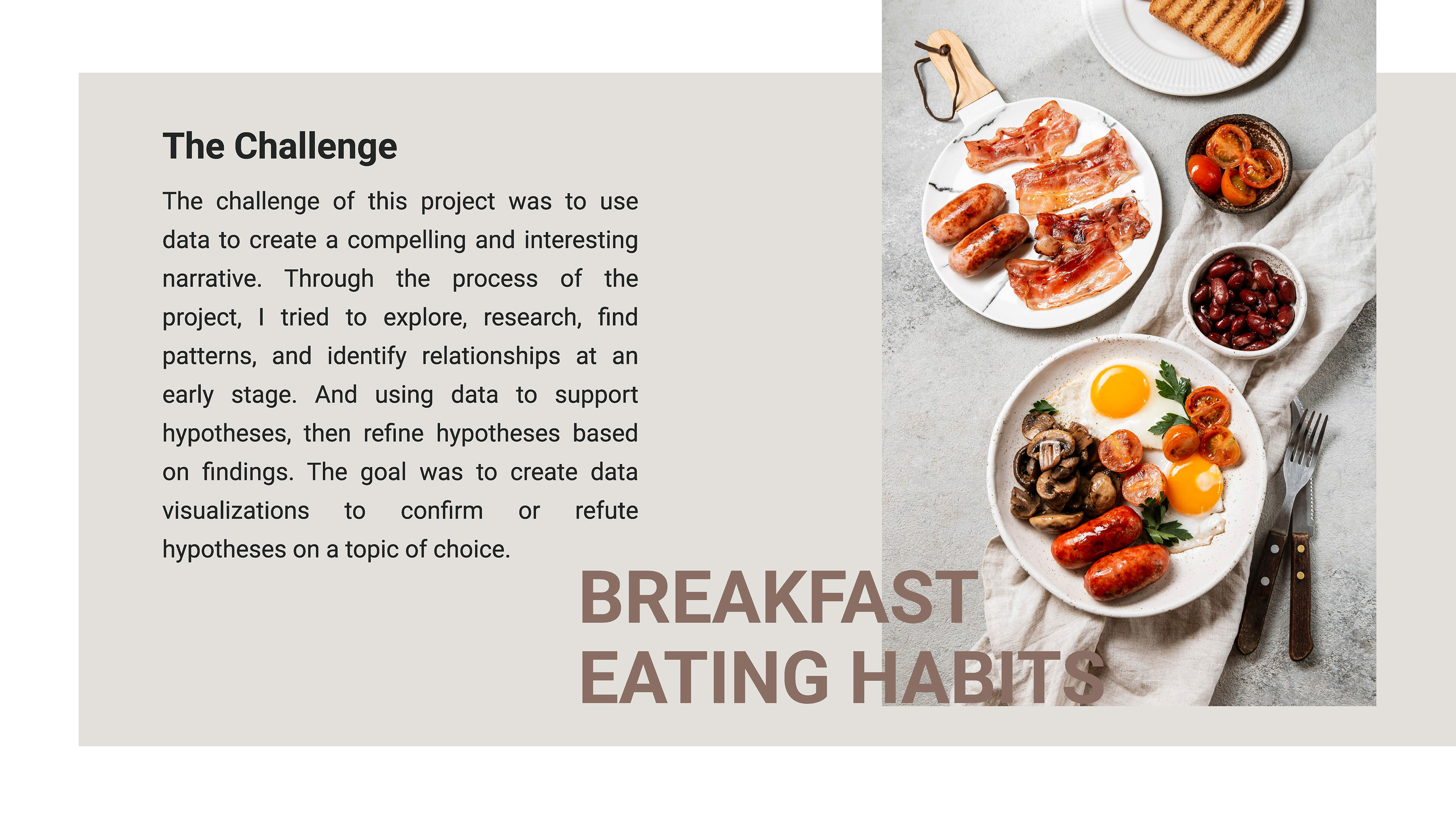 The Challenge

The challenge of this project was to use data to create a compelling and interesting narrative. Through the process of the project, I tried to explore, research, find patterns, and identify relationships at an early stage. And using data to support hypotheses, then refine hypotheses based on findings. The goal was to create data visualizations to confirm or refute hypotheses on a topic of choice.

BREAKFAST EATING HABITS